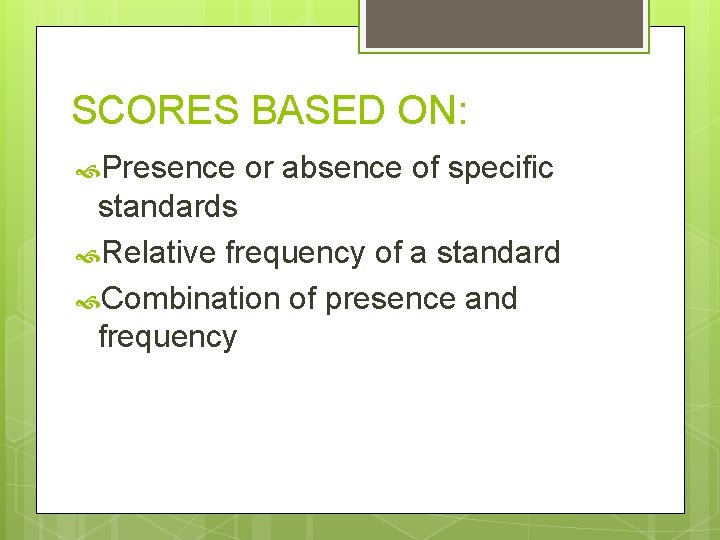 SCORES BASED ON:

Presence or absence of specific standards

Relative frequency of a standard

Combination of presence and frequency